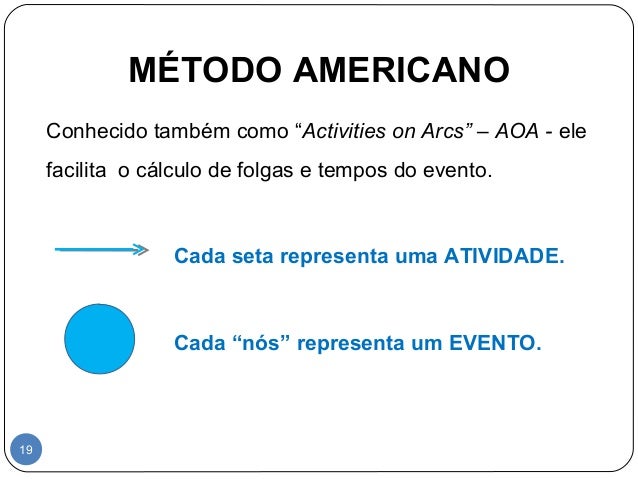 MÉTODO AMERICANO

Conhecido também como “Activities on Arcs” – AOA - ele facilita o cálculo de folgas e tempos do evento.

Cada seta representa uma ATIVIDADE.

Cada “nós” representa um EVENTO.

19